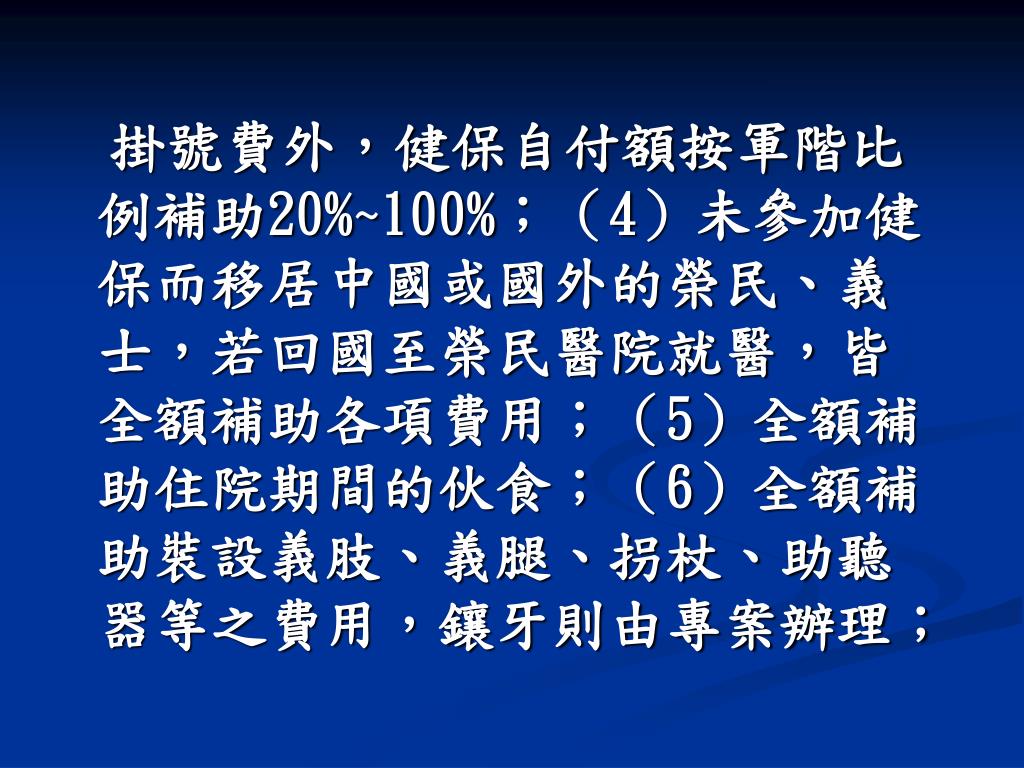 掛號費外，健保自付額按軍階比例補助20%~100%；（4）未參加健保而移居中國或國外的榮民、義士，若回國至榮民醫院就醫，皆全額補助各項費用；（5）全額補助住院期間的伙食；（6）全額補助裝設義肢、義腿、拐杖、助聽器等之費用，鑲牙則由專案辦理；